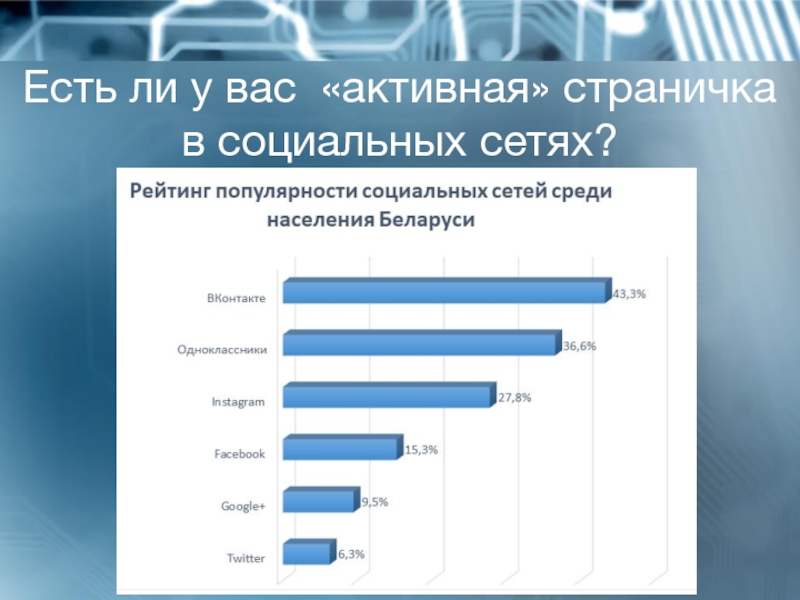 Есть ли у вас «активная» страничка в социальных сетях?

Рейтинг популярности социальных сетей среди населения Беларуси

ВКонтакте 43,3%
Одноклассники 36,6%
Instagram 27,8%
Facebook 15,3%
Google+ 9,5%
Twitter 6,3%